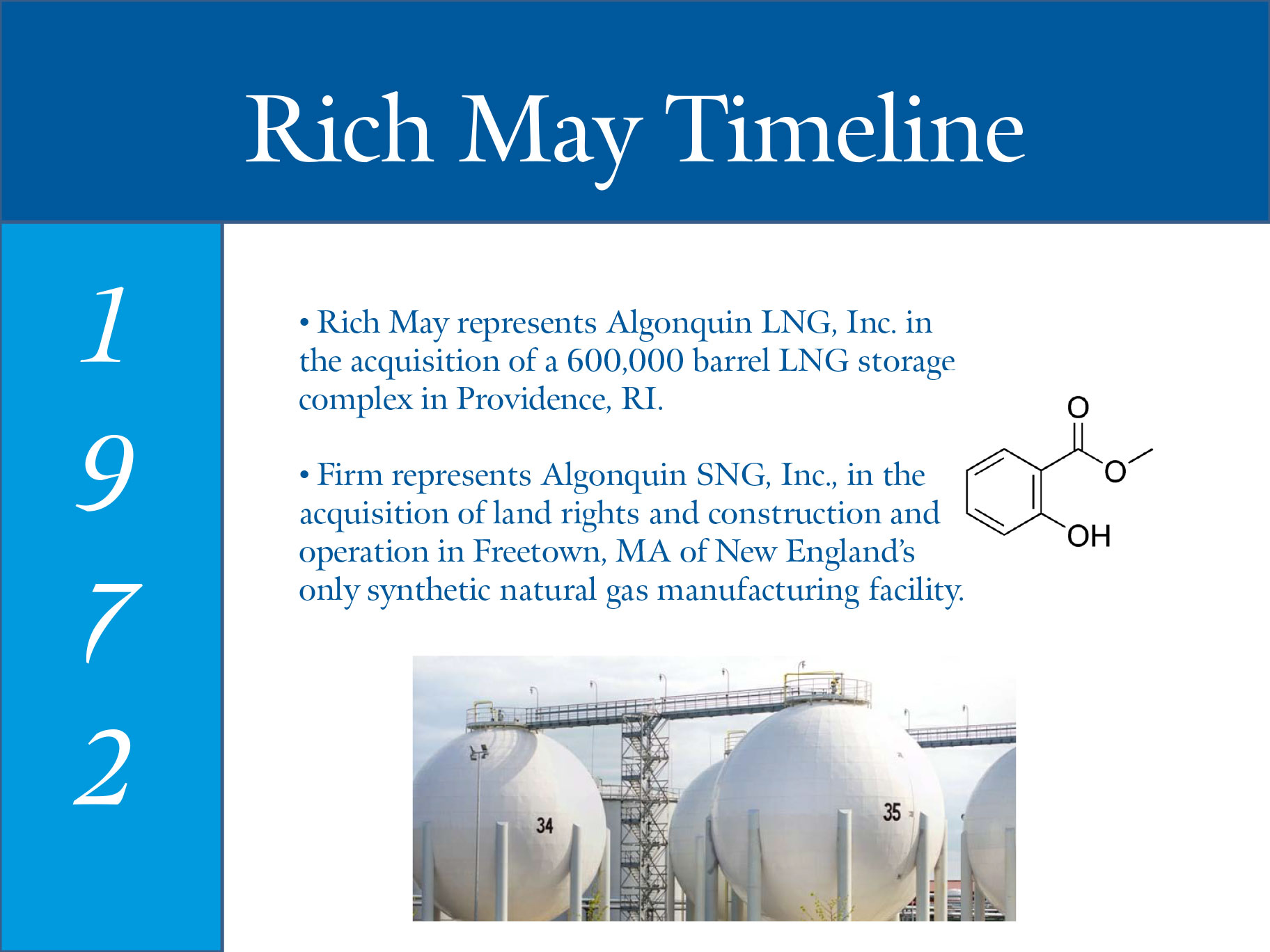 Rich May Timeline

1
9
7
2

• Rich May represents Algonquin LNG, Inc. in the acquisition of a 600,000 barrel LNG storage complex in Providence, RI.

• Firm represents Algonquin SNG, Inc., in the acquisition of land rights and construction and operation in Freetown, MA of New England's only synthetic natural gas manufacturing facility.

O
O
OH

34
35